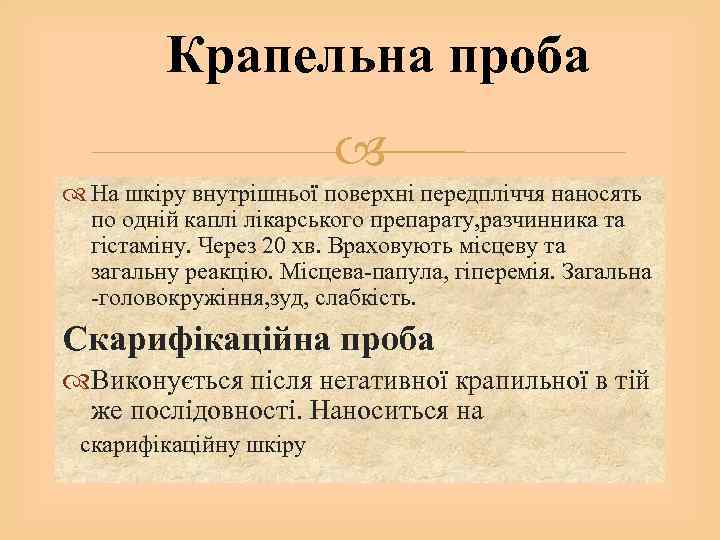 Крапельна проба

На шкіру внутрішньої поверхні передпліччя наносять по одній каплі лікарського препарату,разчинника та гістаміну. Через 20 хв. Враховують місцеву та загальну реакцію. Місцева-папула, гіперемія. Загальна -головокружіння,зуд, слабкість.

Скарифікаційна проба

Виконується після негативної крапильної в тій же послідовності. Наноситься на скарифікаційну шкіру